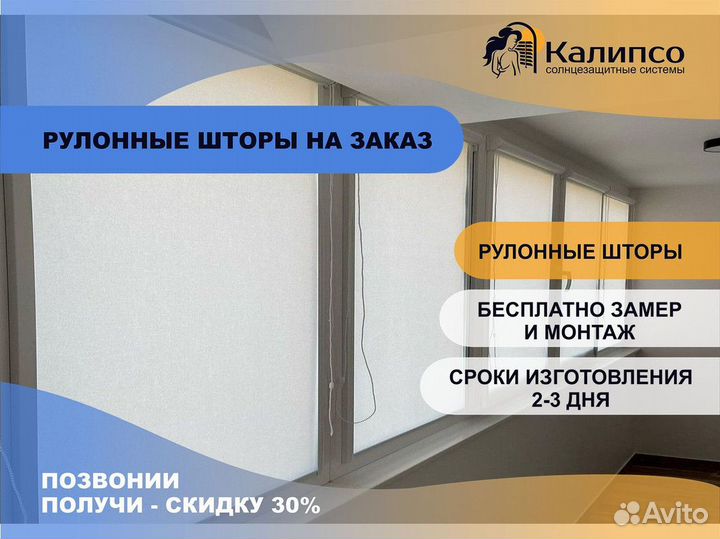 Калипсо
солнцезащитные системы

РУЛОННЫЕ ШТОРЫ НА ЗАКАЗ

РУЛОННЫЕ ШТОРЫ

БЕСПЛАТНО ЗАМЕР И МОНТАЖ

СРОКИ ИЗГОТОВЛЕНИЯ 2-3 ДНЯ

ПОЗВОНИИ
ПОЛУЧИ - СКИДКУ 30%

Avito